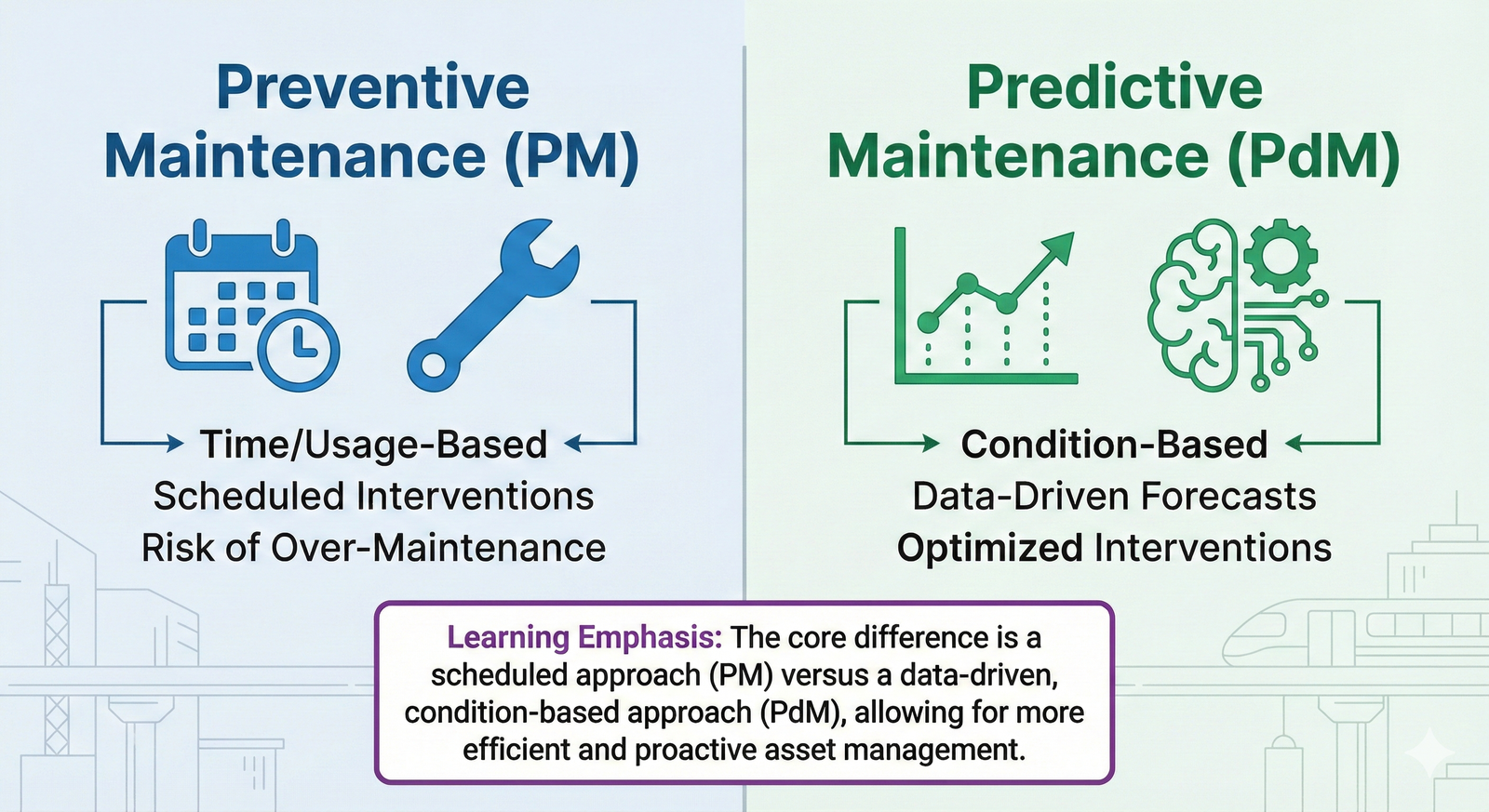 Preventive Maintenance (PM)

Time/Usage-Based
Scheduled Interventions
Risk of Over-Maintenance

Predictive Maintenance (PdM)

Condition-Based
Data-Driven Forecasts
Optimized Interventions

Learning Emphasis: The core difference is a scheduled approach (PM) versus a data-driven, condition-based approach (PdM), allowing for more efficient and proactive asset management.